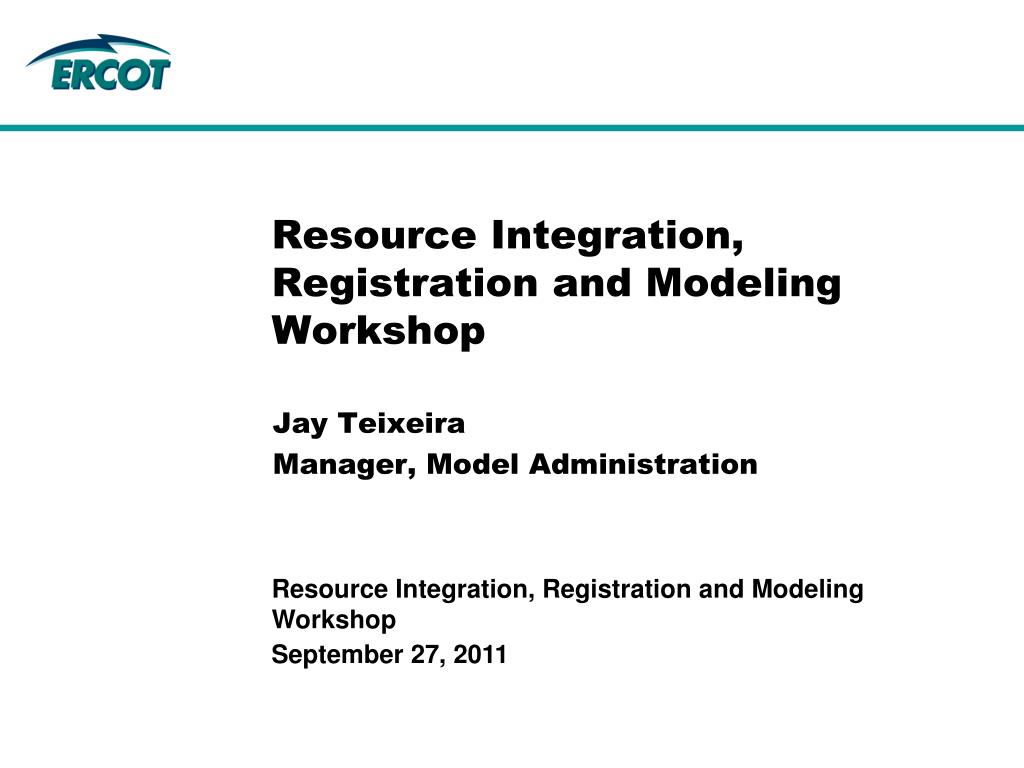 ERCOT

Resource Integration, Registration and Modeling Workshop

Jay Teixeira
Manager, Model Administration

Resource Integration, Registration and Modeling Workshop
September 27, 2011